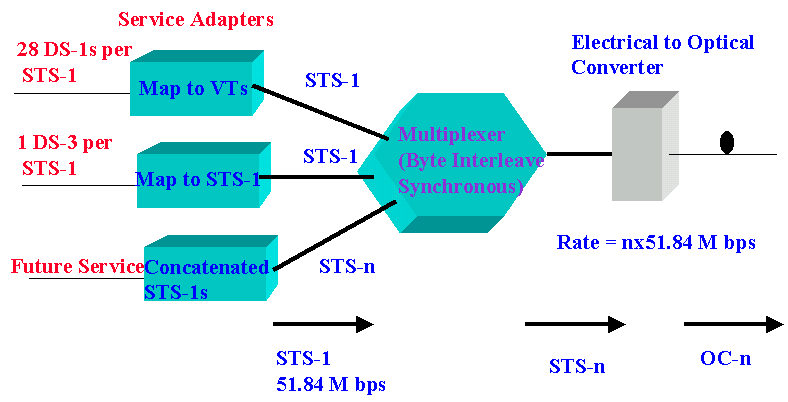 Service Adapters

28 DS-1s per STS-1

Map to VTs

STS-1

1 DS-3 per STS-1

Map to STS-1

STS-1

Future Service

Concatenated STS-1s

STS-n

Multiplexer (Byte Interleave Synchronous)

Electrical to Optical Converter

Rate = nx51.84 M bps

STS-1
51.84 M bps

STS-n

OC-n